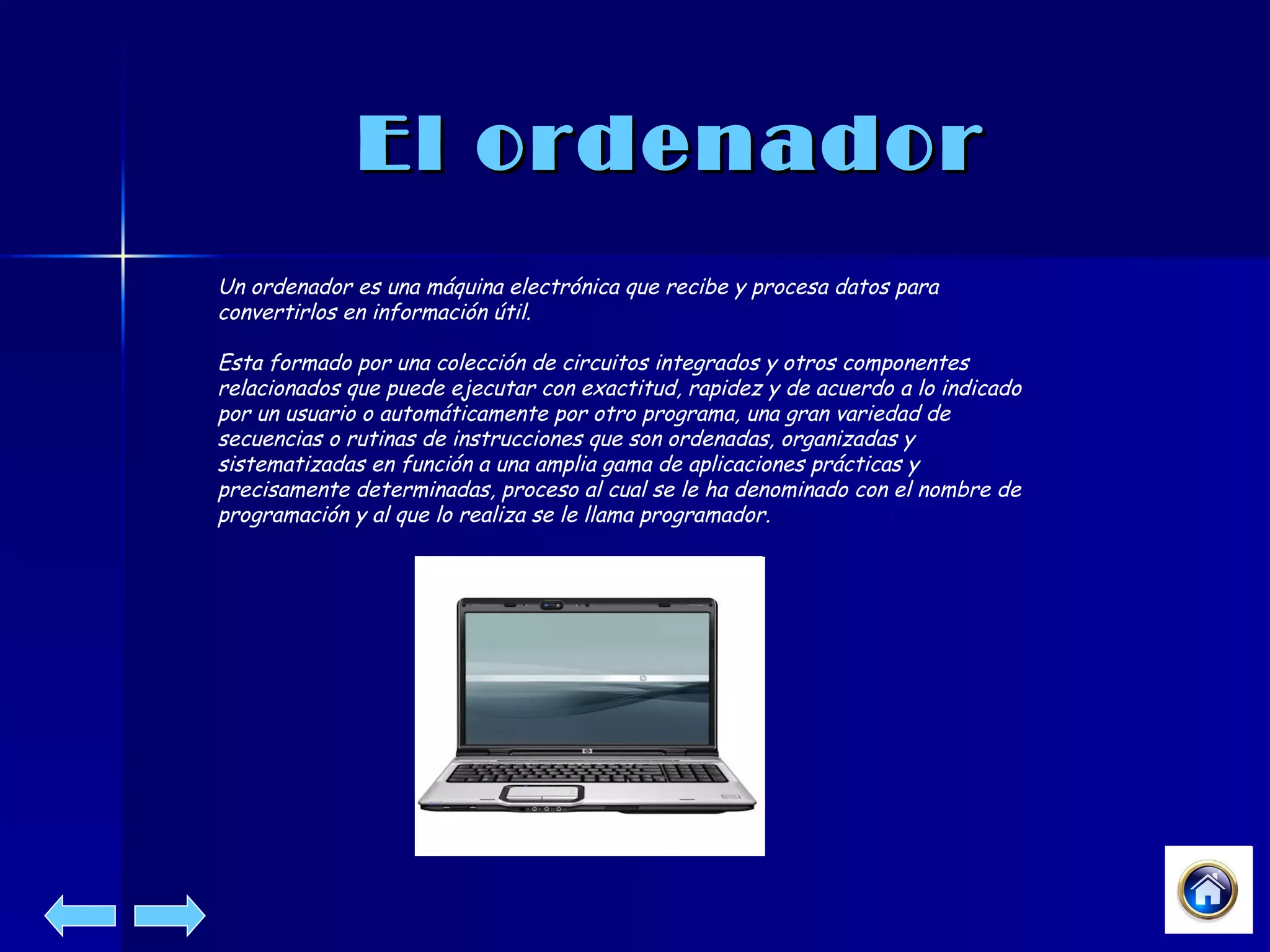 El ordenador

Un ordenador es una máquina electrónica que recibe y procesa datos para convertirlos en información útil.

Esta formado por una colección de circuitos integrados y otros componentes relacionados que puede ejecutar con exactitud, rapidez y de acuerdo a lo indicado por un usuario o automáticamente por otro programa, una gran variedad de secuencias o rutinas de instrucciones que son ordenadas, organizadas y sistematizadas en función a una amplia gama de aplicaciones prácticas y precisamente determinadas, proceso al cual se le ha denominado con el nombre de programación y al que lo realiza se le llama programador.